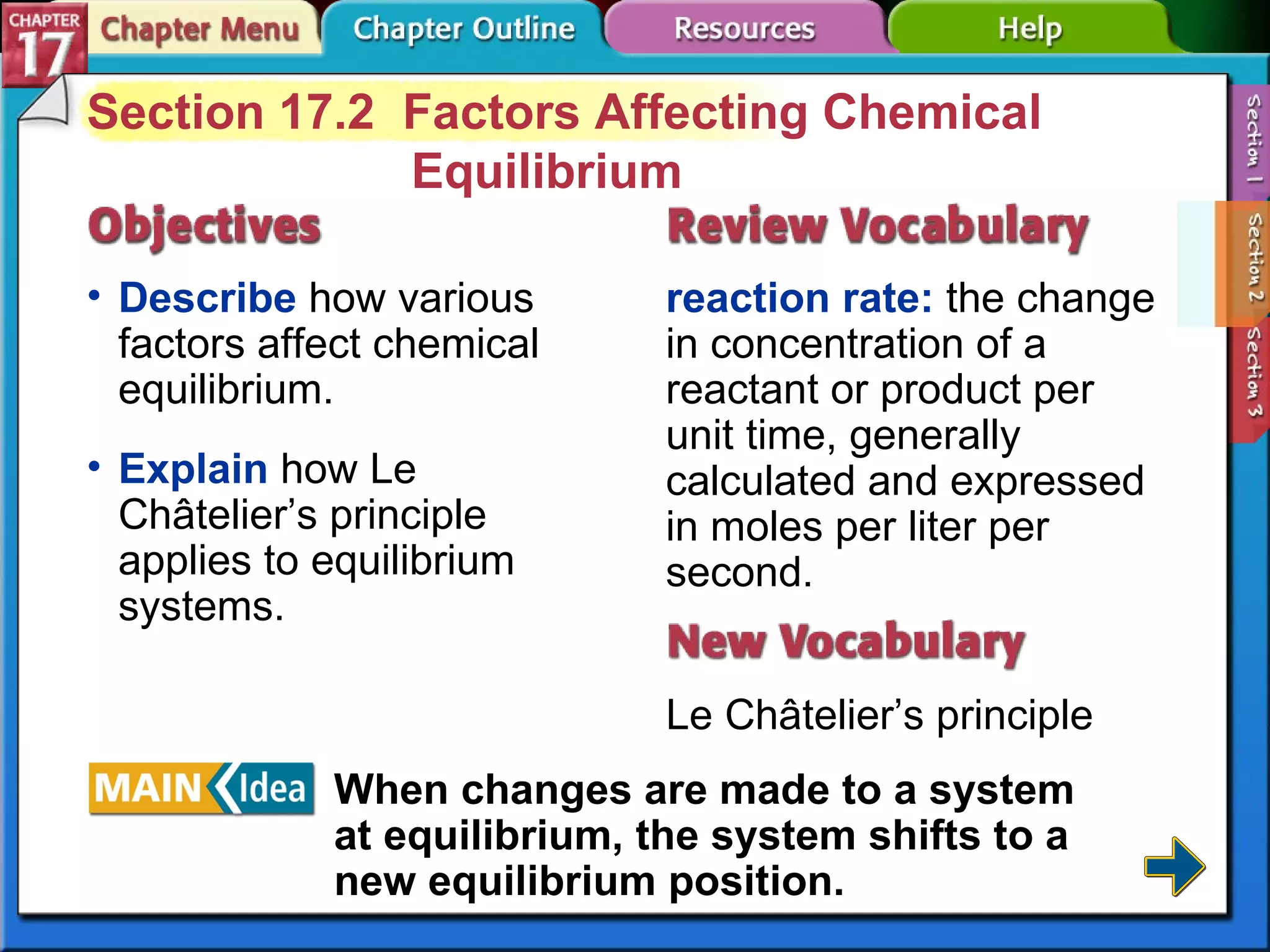 CHAPTER 17

Chapter Menu

Chapter Outline

Resources

Help

Section 1

Section 2

Section 3

Section 17.2 Factors Affecting Chemical Equilibrium

Objectives

• Describe how various factors affect chemical equilibrium.

• Explain how Le Châtelier's principle applies to equilibrium systems.

Review Vocabulary

reaction rate: the change in concentration of a reactant or product per unit time, generally calculated and expressed in moles per liter per second.

New Vocabulary

Le Châtelier's principle

MAIN Idea

When changes are made to a system at equilibrium, the system shifts to a new equilibrium position.